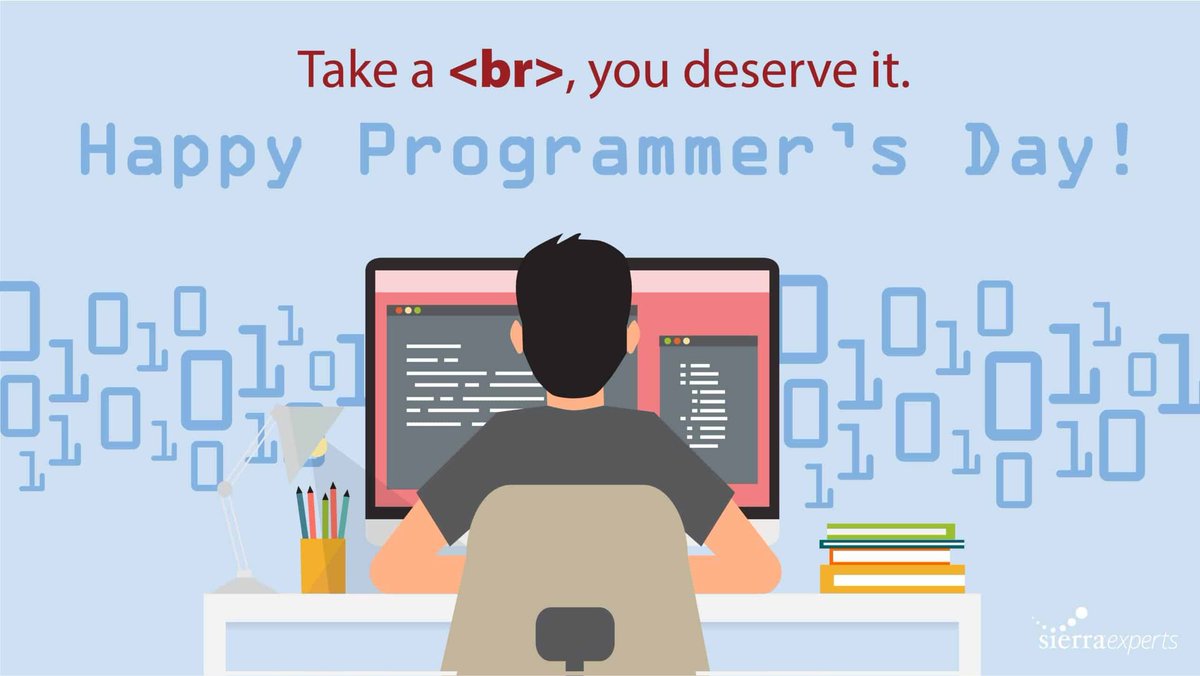 Take a <br>, you deserve it.

Happy Programmer's Day!

sierraexperts